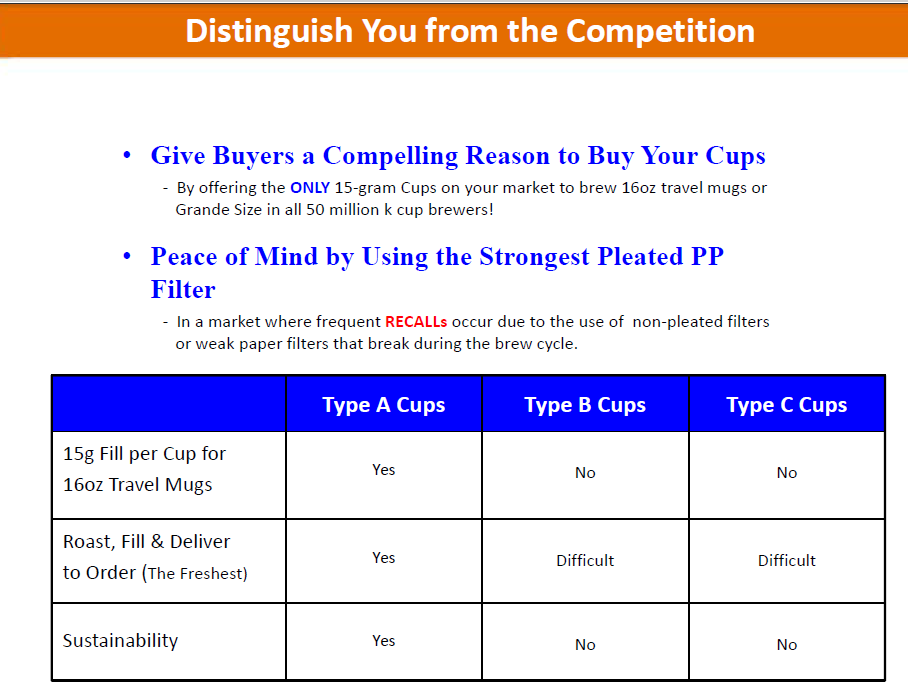 Distinguish You from the Competition

• Give Buyers a Compelling Reason to Buy Your Cups

- By offering the ONLY 15-gram Cups on your market to brew 16oz travel mugs or Grande Size in all 50 million k cup brewers!

• Peace of Mind by Using the Strongest Pleated PP Filter

- In a market where frequent RECALLs occur due to the use of non-pleated filters or weak paper filters that break during the brew cycle.

| | Type A Cups | Type B Cups | Type C Cups |
|---|---|---|---|
| 15g Fill per Cup for 16oz Travel Mugs | Yes | No | No |
| Roast, Fill & Deliver to Order (The Freshest) | Yes | Difficult | Difficult |
| Sustainability | Yes | No | No |